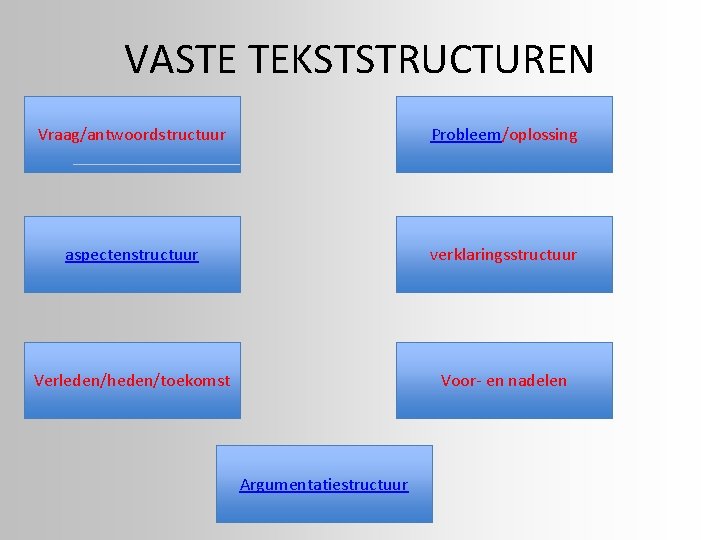 VASTE TEKSTSTRUCTUREN

Vraag/antwoordstructuur

Probleem/oplossing

aspectenstructuur

verklaringsstructuur

Verleden/heden/toekomst

Voor- en nadelen

Argumentatiestructuur